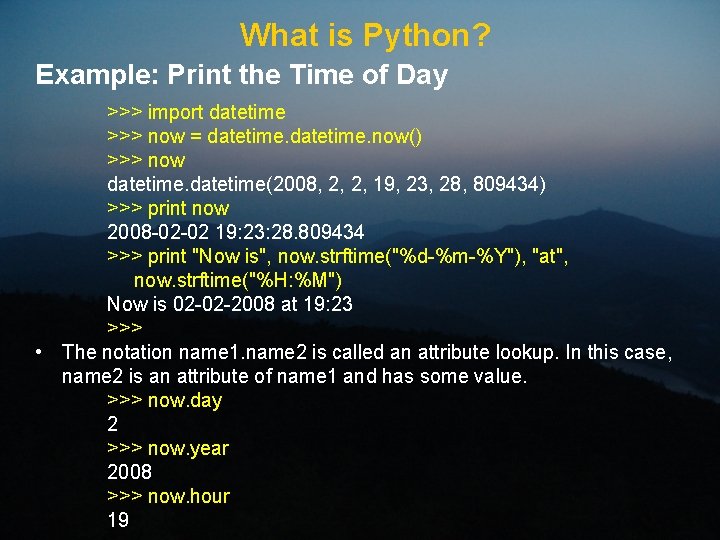 What is Python?

Example: Print the Time of Day

>>> import datetime
>>> now = datetime.datetime.now()
>>> now
datetime.datetime(2008, 2, 2, 19, 23, 28, 809434)
>>> print now
2008-02-02 19:23:28.809434
>>> print "Now is", now.strftime("%d-%m-%Y"), "at", now.strftime("%H:%M")
Now is 02-02-2008 at 19:23
>>>

• The notation name1.name2 is called an attribute lookup. In this case, name2 is an attribute of name1 and has some value.

>>> now.day
2
>>> now.year
2008
>>> now.hour
19